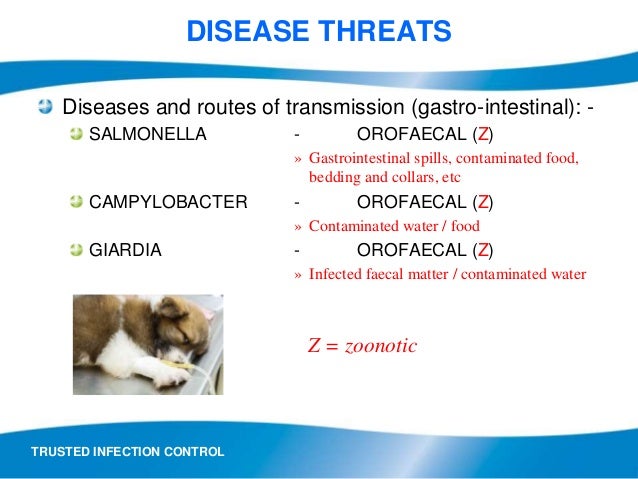 DISEASE THREATS

Diseases and routes of transmission (gastro-intestinal): -

SALMONELLA - OROFAECAL (Z)

» Gastrointestinal spills, contaminated food, bedding and collars, etc

CAMPYLOBACTER - OROFAECAL (Z)

» Contaminated water / food

GIARDIA - OROFAECAL (Z)

» Infected faecal matter / contaminated water

Z = zoonotic

TRUSTED INFECTION CONTROL